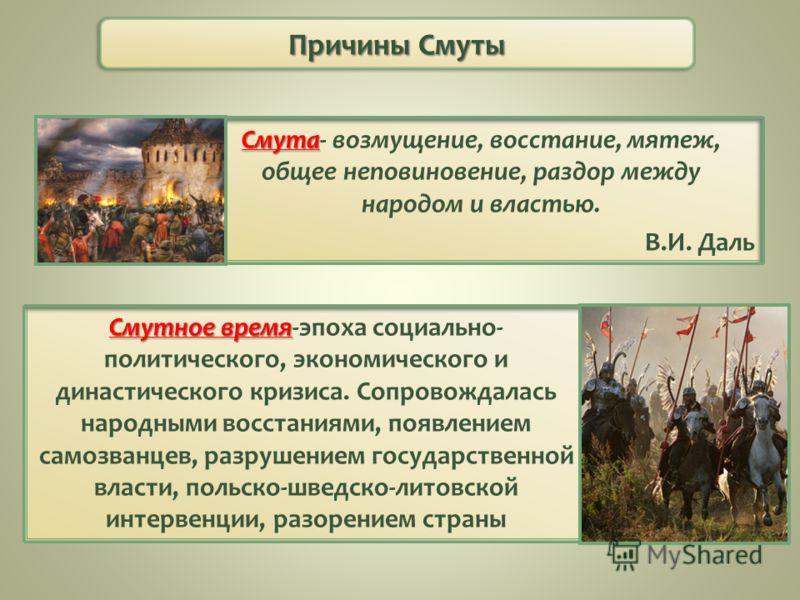 Причины Смуты

Смута- возмущение, восстание, мятеж, общее неповиновение, раздор между народом и властью.

В.И. Даль

Смутное время-эпоха социально-политического, экономического и династического кризиса. Сопровождалась народными восстаниями, появлением самозванцев, разрушением государственной власти, польско-шведско-литовской интервенции, разорением страны

MyShared